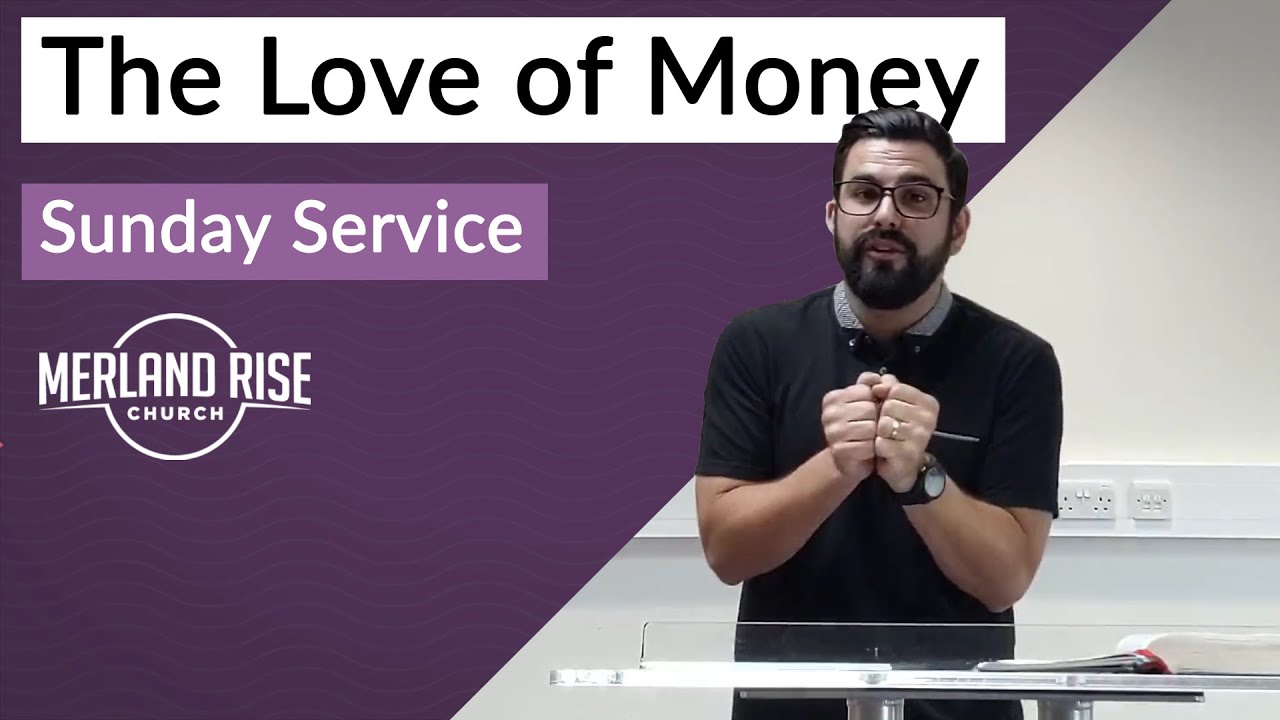 The Love of Money

Sunday Service

MERLAND RISE
CHURCH